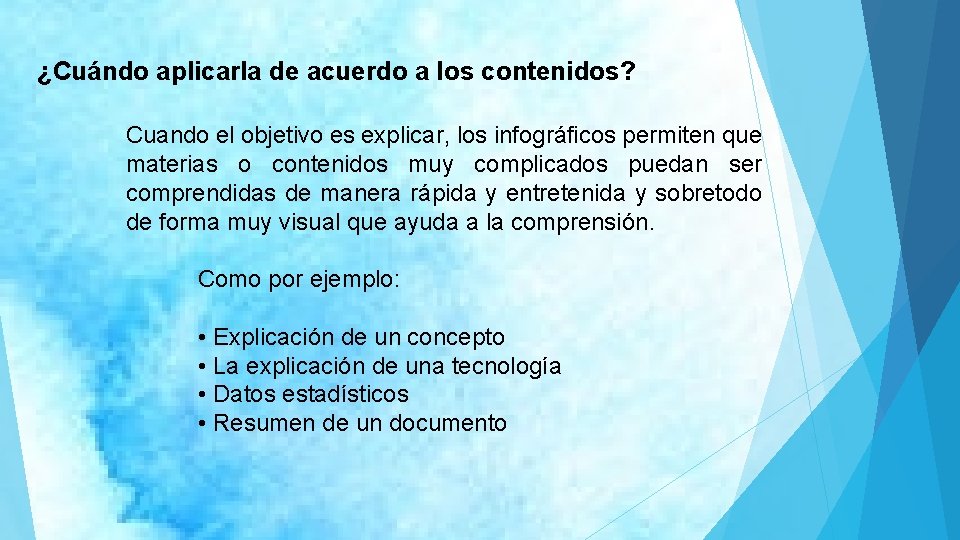 ¿Cuándo aplicarla de acuerdo a los contenidos?

Cuando el objetivo es explicar, los infográficos permiten que materias o contenidos muy complicados puedan ser comprendidas de manera rápida y entretenida y sobretodo de forma muy visual que ayuda a la comprensión.

Como por ejemplo:

• Explicación de un concepto
• La explicación de una tecnología
• Datos estadísticos
• Resumen de un documento